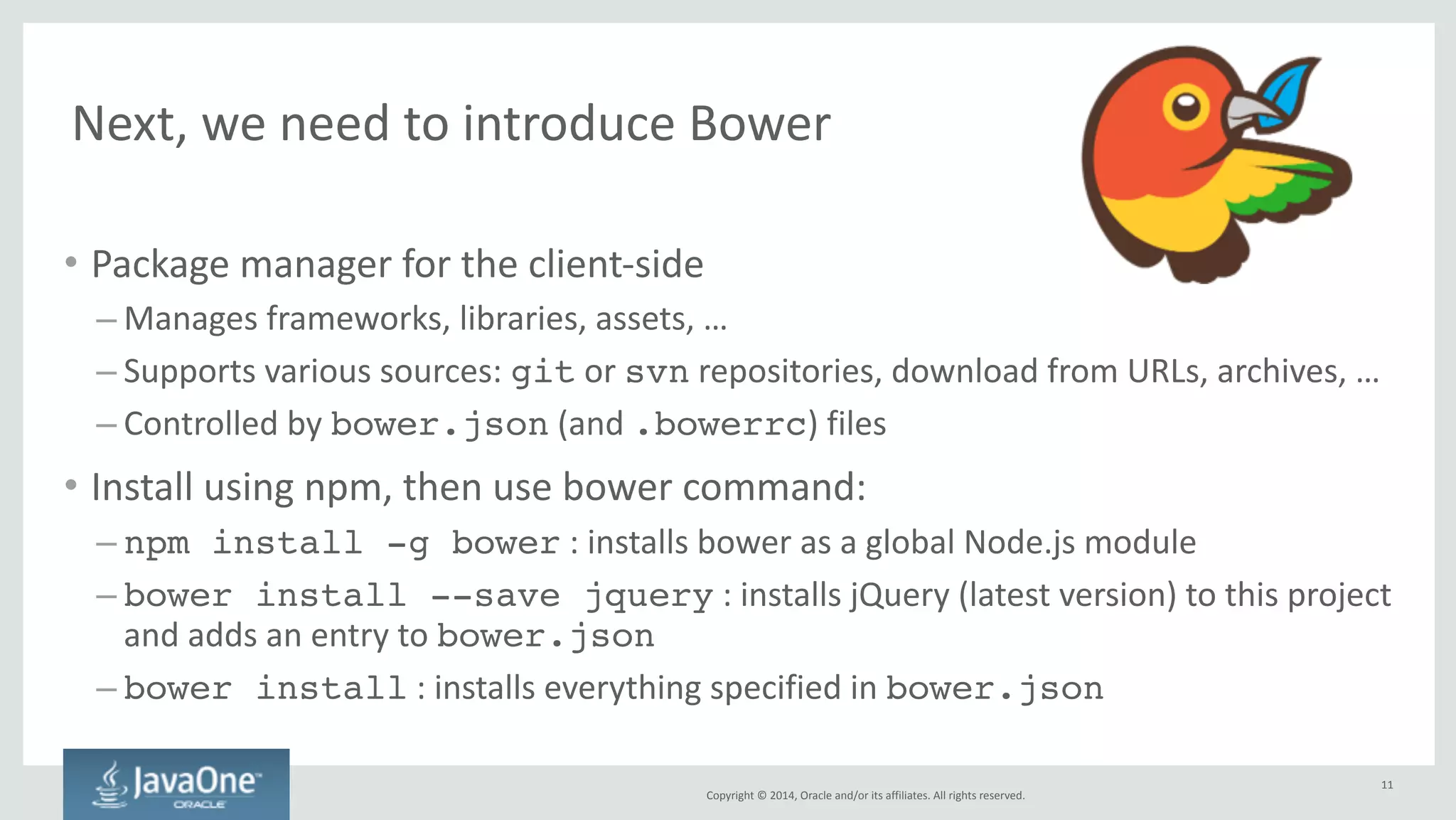 Next, we need to introduce Bower

• Package manager for the client-side
– Manages frameworks, libraries, assets, …
– Supports various sources: git or svn repositories, download from URLs, archives, …
– Controlled by bower.json (and .bowerrc) files

• Install using npm, then use bower command:
– npm install -g bower : installs bower as a global Node.js module
– bower install --save jquery : installs jQuery (latest version) to this project and adds an entry to bower.json
– bower install : installs everything specified in bower.json

JavaOne™
ORACLE

Copyright © 2014, Oracle and/or its affiliates. All rights reserved.

11